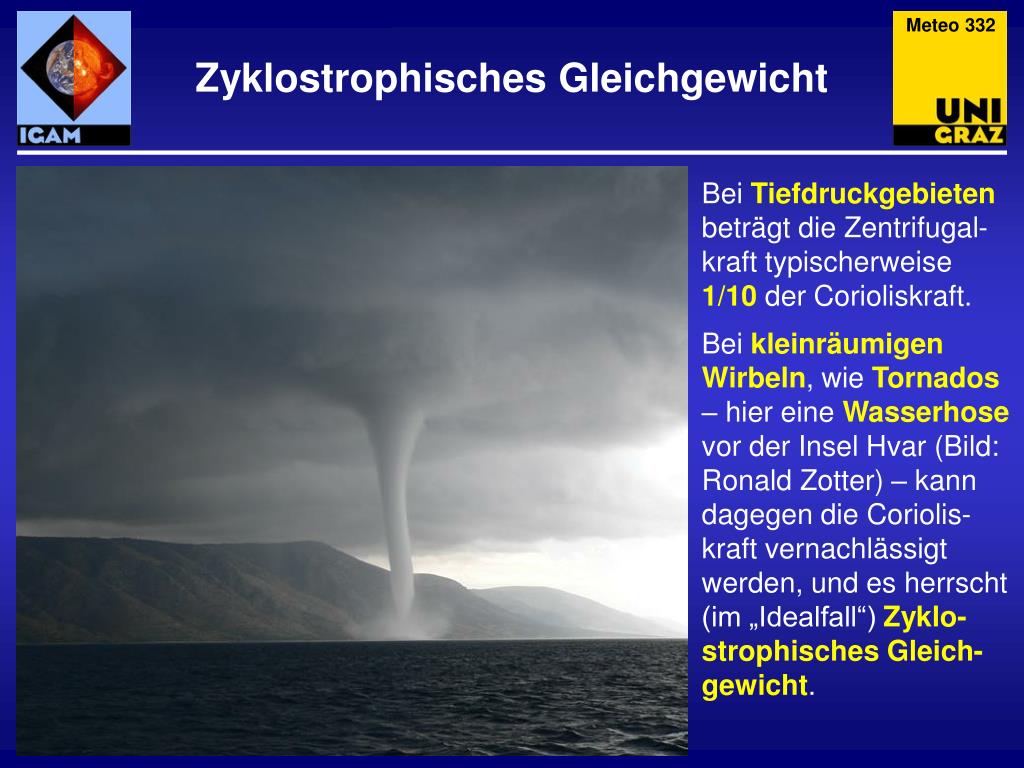 IGAM

Zyklostrophisches Gleichgewicht

Meteo 332

UNI GRAZ

Bei Tiefdruckgebieten beträgt die Zentrifugalkraft typischerweise 1/10 der Corioliskraft.

Bei kleinräumigen Wirbeln, wie Tornados – hier eine Wasserhose vor der Insel Hvar (Bild: Ronald Zotter) – kann dagegen die Corioliskraft vernachlässigt werden, und es herrscht (im „Idealfall“) Zyklostrophisches Gleichgewicht.